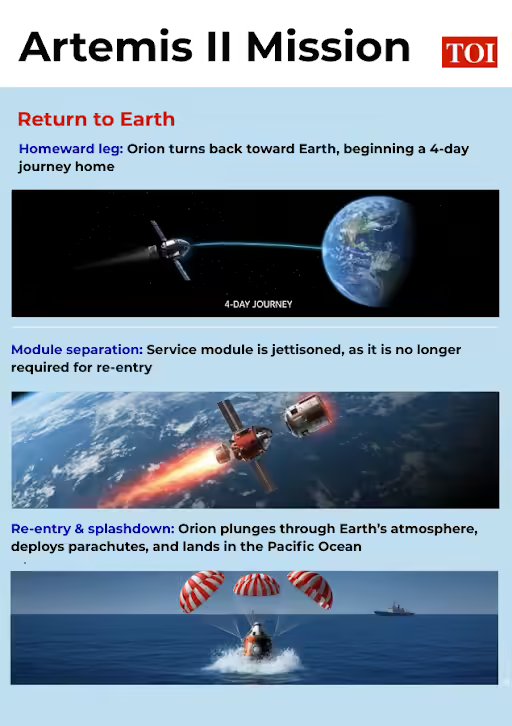 Artemis II Mission

TOI

Return to Earth

Homeward leg: Orion turns back toward Earth, beginning a 4-day journey home

4-DAY JOURNEY

Module separation: Service module is jettisoned, as it is no longer required for re-entry

Re-entry & splashdown: Orion plunges through Earth's atmosphere, deploys parachutes, and lands in the Pacific Ocean